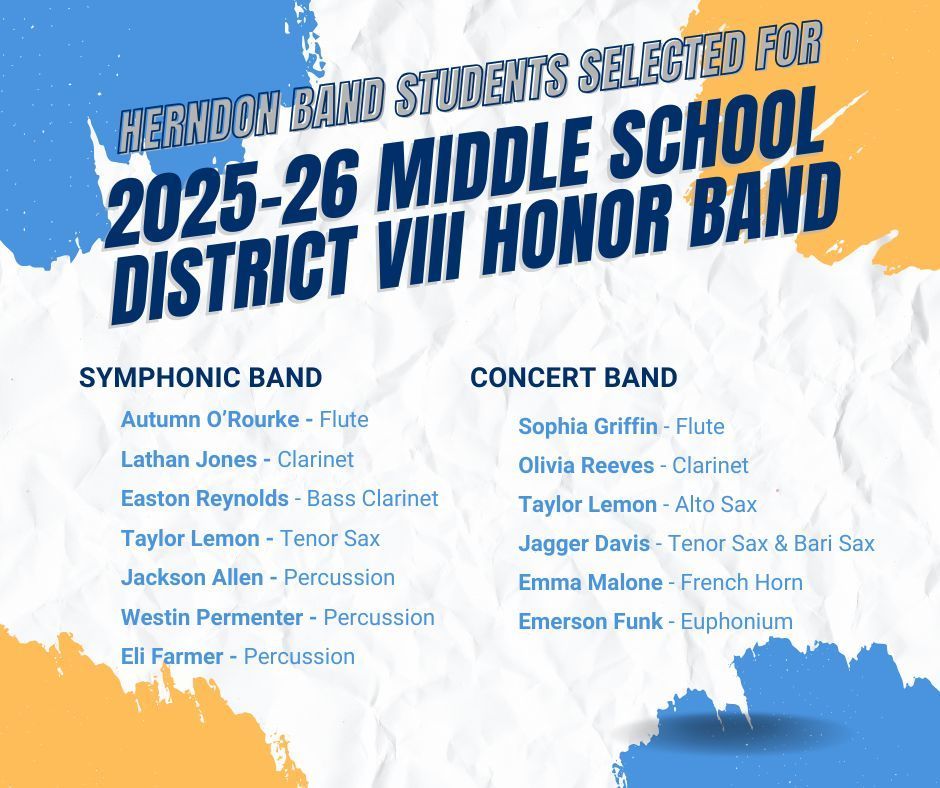 HERNDON BAND STUDENTS SELECTED FOR
2025-26 MIDDLE SCHOOL DISTRICT VIII HONOR BAND

SYMPHONIC BAND
Autumn O'Rourke - Flute
Lathan Jones - Clarinet
Easton Reynolds - Bass Clarinet
Taylor Lemon - Tenor Sax
Jackson Allen - Percussion
Westin Permenter - Percussion
Eli Farmer - Percussion

CONCERT BAND
Sophia Griffin - Flute
Olivia Reeves - Clarinet
Taylor Lemon - Alto Sax
Jagger Davis - Tenor Sax & Bari Sax
Emma Malone - French Horn
Emerson Funk - Euphonium